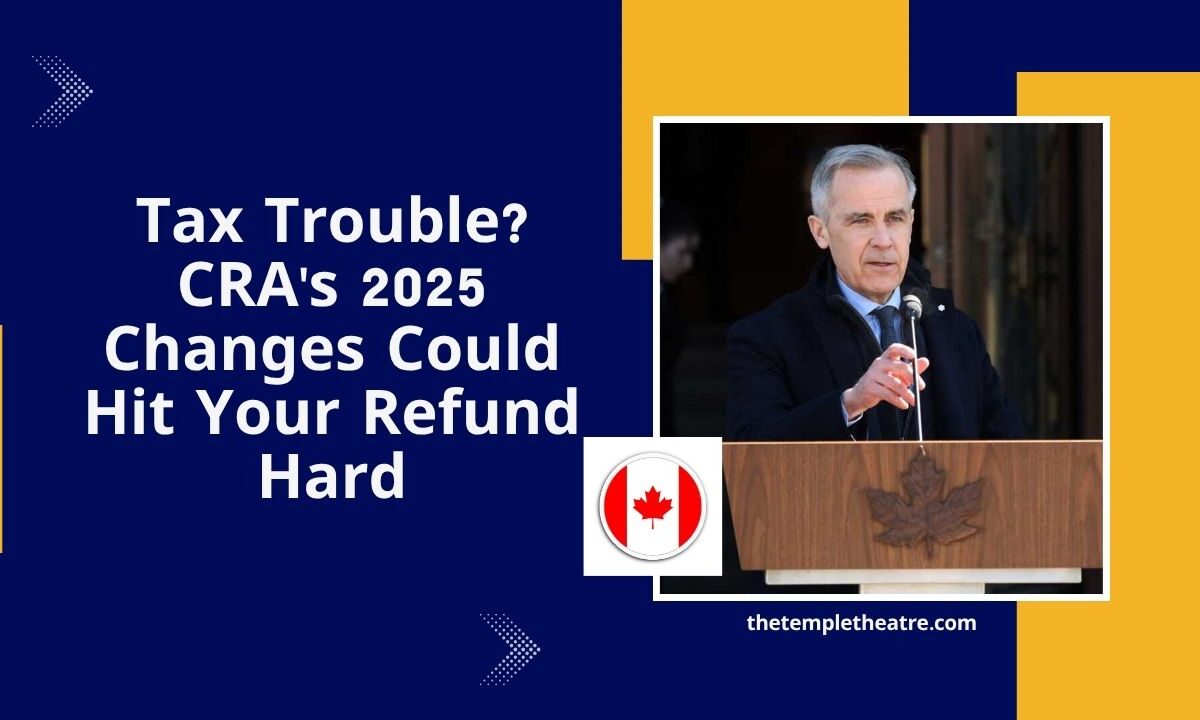 Tax Trouble? CRA's 2025 Changes Could Hit Your Refund Hard

thetempletheatre.com